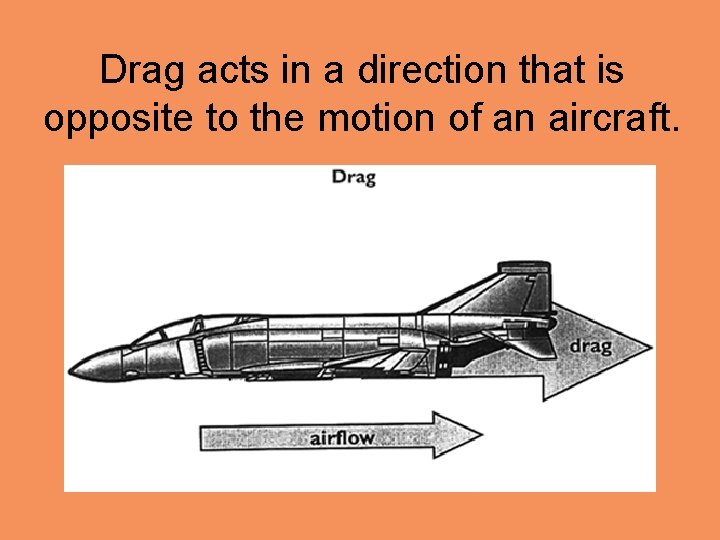 Drag acts in a direction that is opposite to the motion of an aircraft.

Drag

drag

airflow